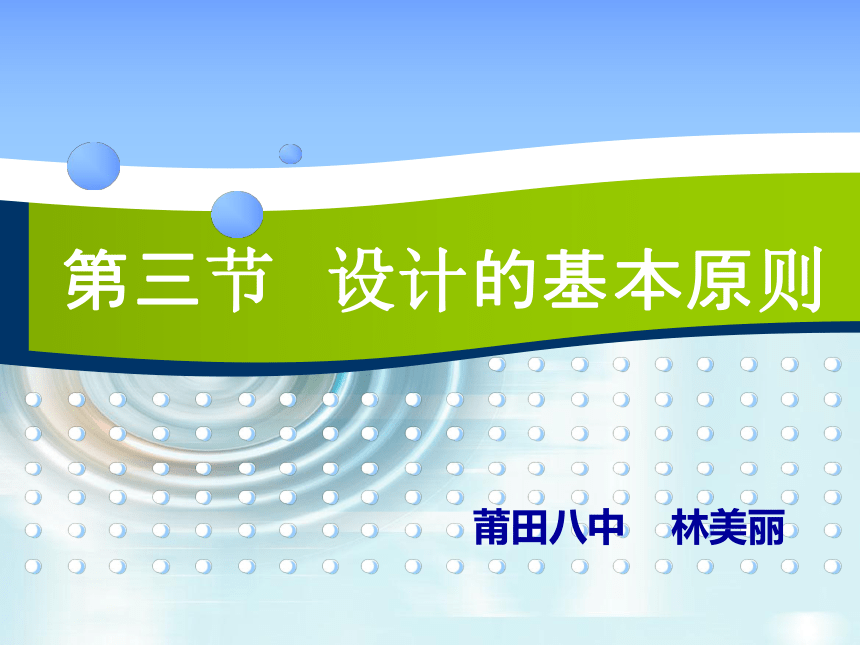 第三节　设计的基本原则

莆田八中　林美丽